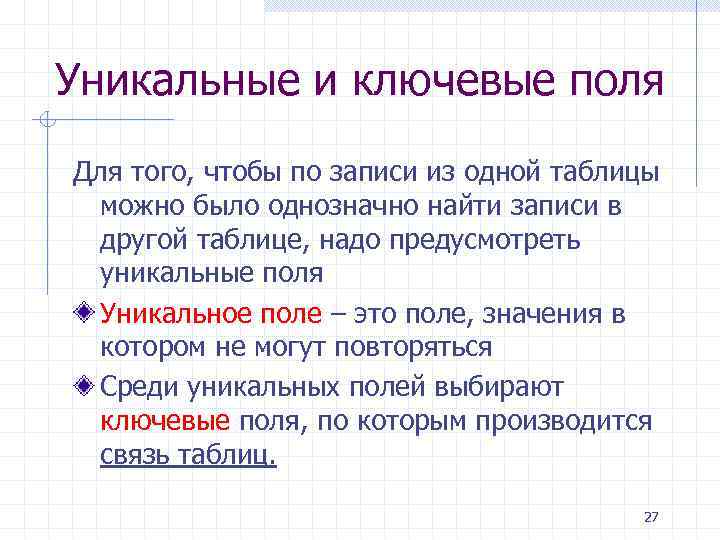 Уникальные и ключевые поля

Для того, чтобы по записи из одной таблицы можно было однозначно найти записи в другой таблице, надо предусмотреть уникальные поля

Уникальное поле – это поле, значения в котором не могут повторяться

Среди уникальных полей выбирают ключевые поля, по которым производится связь таблиц.

27